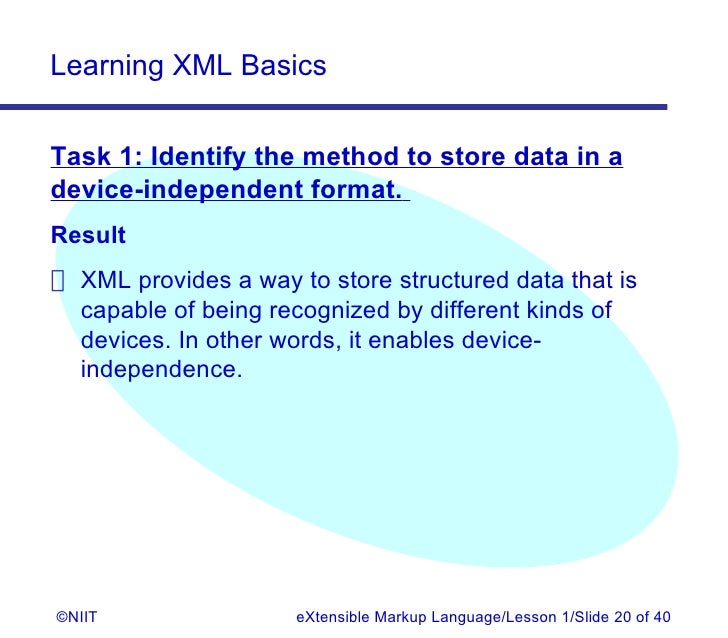 Learning XML Basics

Task 1: Identify the method to store data in a device-independent format.

Result

 XML provides a way to store structured data that is capable of being recognized by different kinds of devices. In other words, it enables device-independence.

©NIIT

eXtensible Markup Language/Lesson 1/Slide 20 of 40